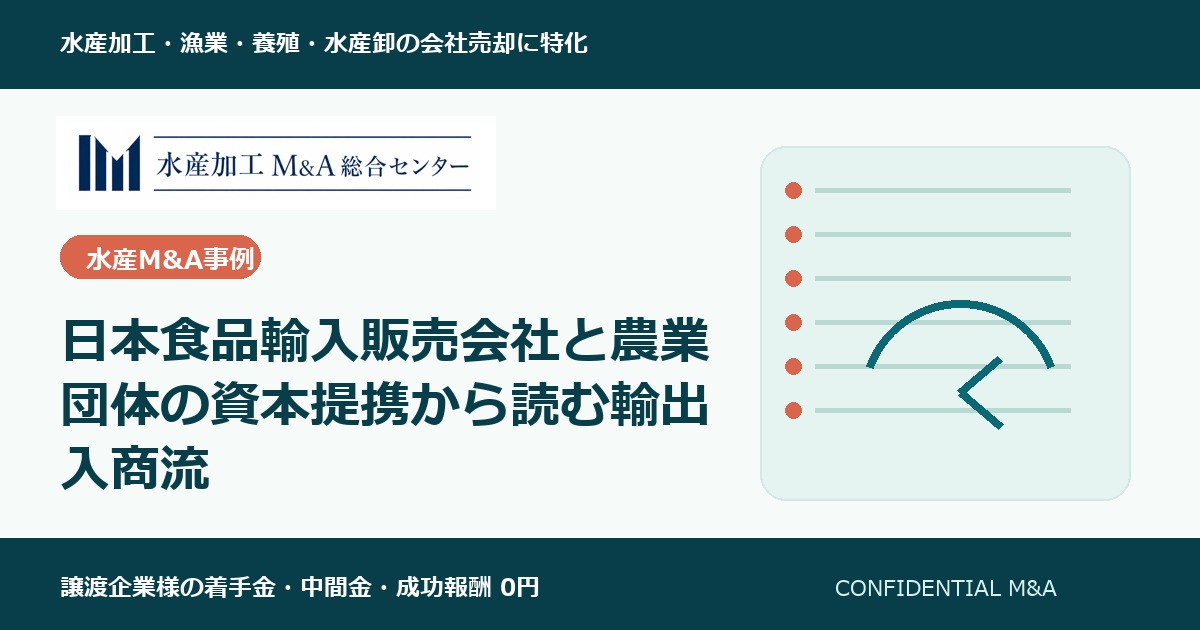 水産加工・漁業・養殖・水産卸の会社売却に特化

水産加工 M&A 総合センター

水産M&A事例

日本食品輸入販売会社と農業団体の資本提携から読む輸出入商流

譲渡企業様の着手金・中間金・成功報酬 0円

CONFIDENTIAL M&A